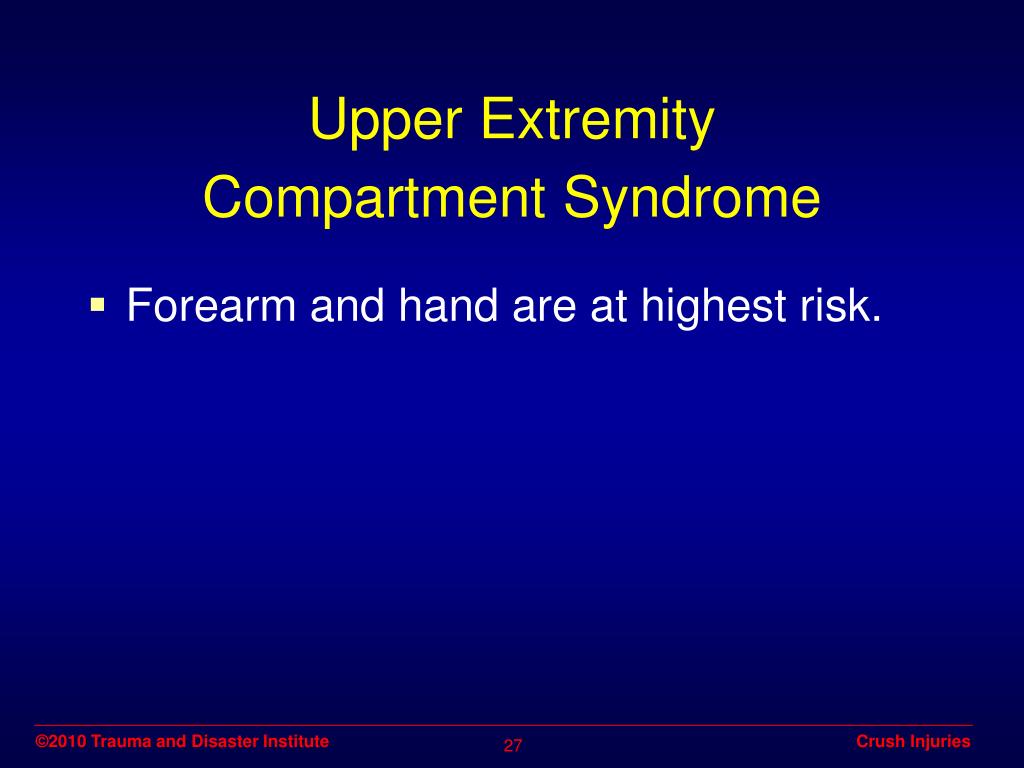 Upper Extremity
Compartment Syndrome

▪ Forearm and hand are at highest risk.

©2010 Trauma and Disaster Institute 27 Crush Injuries